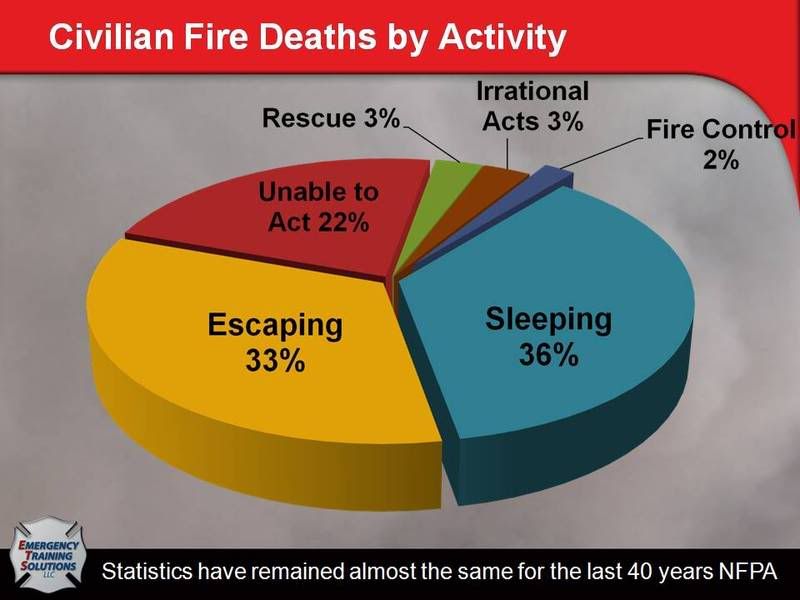 Civilian Fire Deaths by Activity

Rescue 3%

Irrational Acts 3%

Fire Control 2%

Unable to Act 22%

Escaping 33%

Sleeping 36%

EMERGENCY TRAINING SOLUTIONS LLC

Statistics have remained almost the same for the last 40 years NFPA